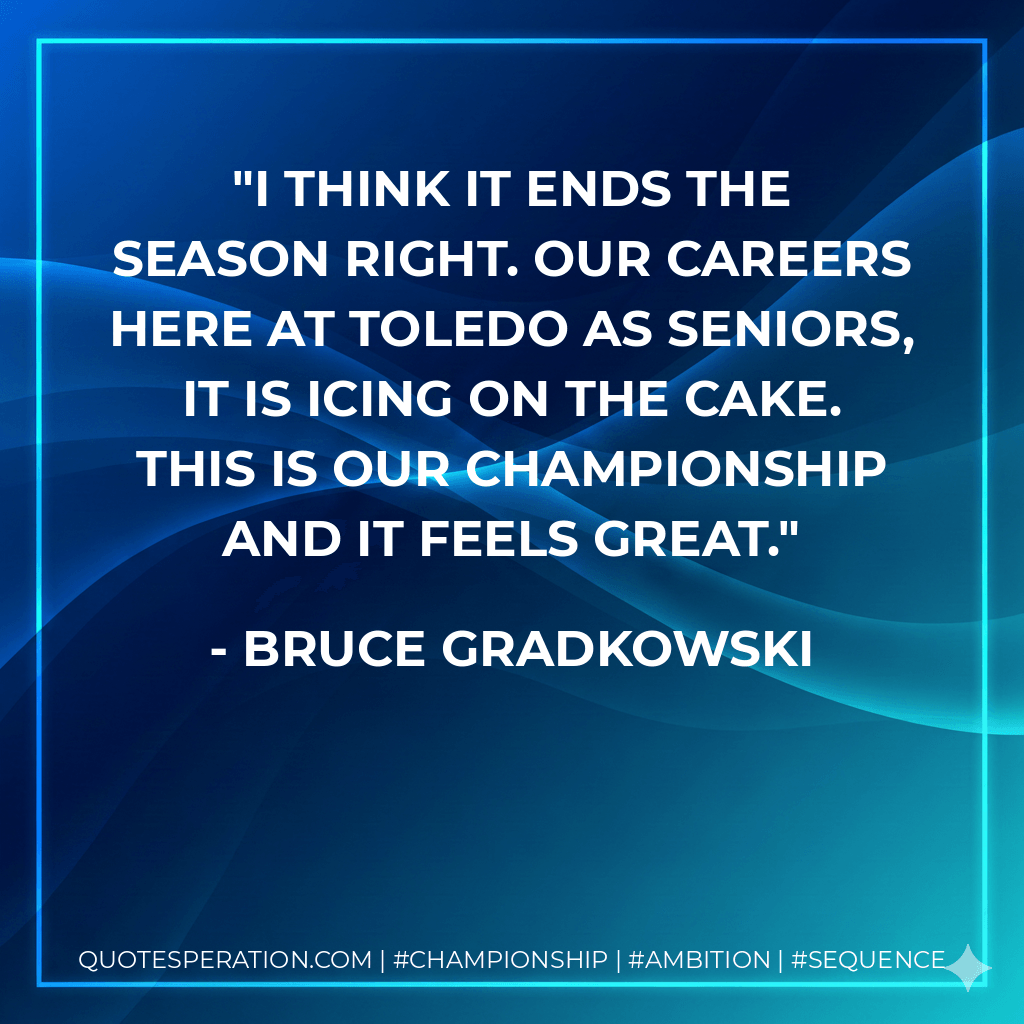 "I THINK IT ENDS THE SEASON RIGHT. OUR CAREERS HERE AT TOLEDO AS SENIORS, IT IS ICING ON THE CAKE. THIS IS OUR CHAMPIONSHIP AND IT FEELS GREAT."

- BRUCE GRADKOWSKI

QUOTESPERATION.COM | #CHAMPIONSHIP | #AMBITION | #SEQUENCE